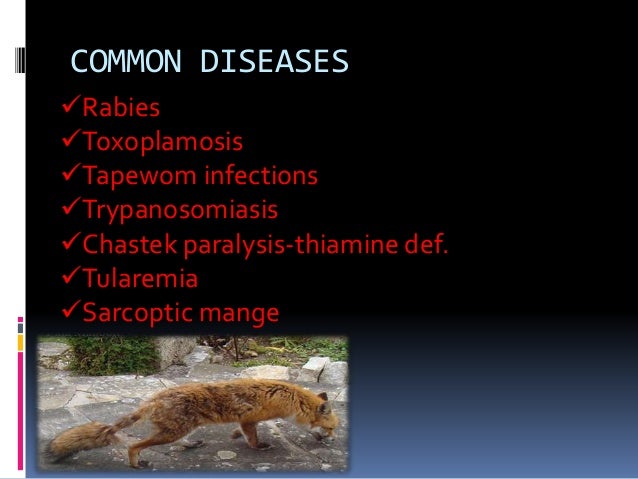 COMMON DISEASES

✓Rabies
✓Toxoplamosis
✓Tapewom infections
✓Trypanosomiasis
✓Chastek paralysis-thiamine def.
✓Tularemia
✓Sarcoptic mange